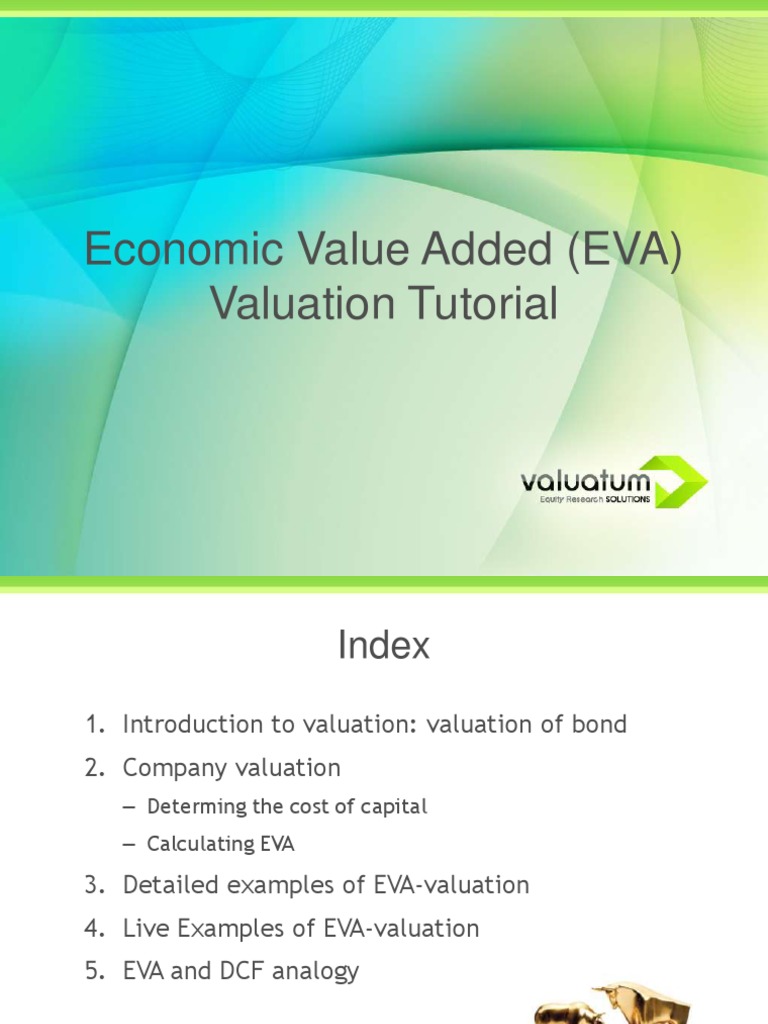 Economic Value Added (EVA) Valuation Tutorial

valuatum
Equity Research SOLUTIONS

Index

1. Introduction to valuation: valuation of bond
2. Company valuation
– Determing the cost of capital
– Calculating EVA
3. Detailed examples of EVA-valuation
4. Live Examples of EVA-valuation
5. EVA and DCF analogy